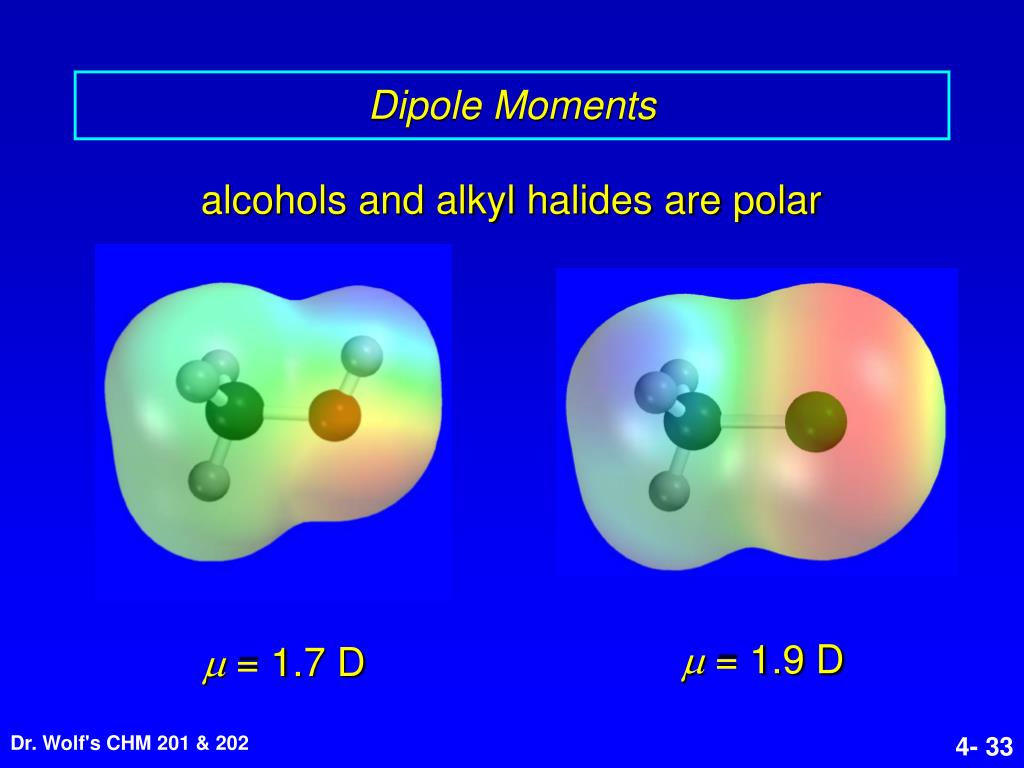 Dipole Moments

alcohols and alkyl halides are polar

$\mu$ = 1.7 D

$\mu$ = 1.9 D

Dr. Wolf's CHM 201 & 202

4- 33